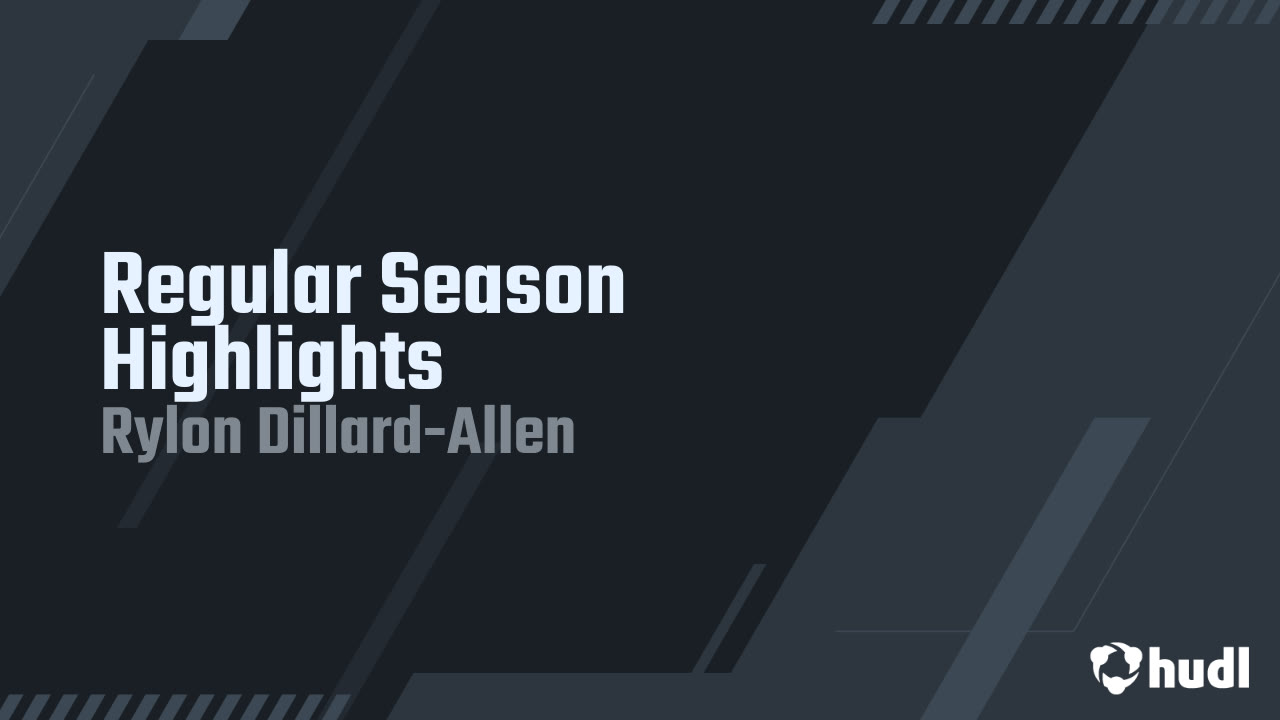 Regular Season Highlights
Rylon Dillard-Allen

hudl